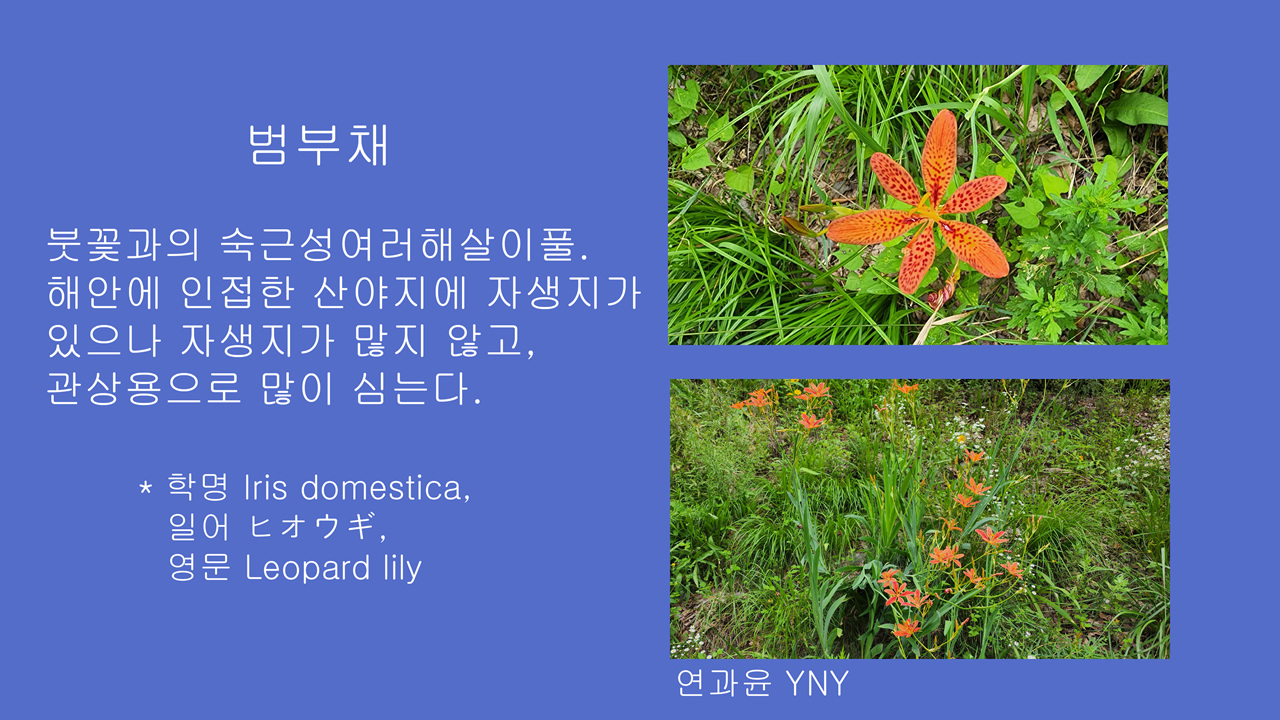 범부채

붓꽃과의 숙근성여러해살이풀. 해안에 인접한 산야지에 자생지가 있으나 자생지가 많지 않고, 관상용으로 많이 심는다.

* 학명 Iris domestica,
일어 ヒオウギ,
영문 Leopard lily

연과윤 YNY